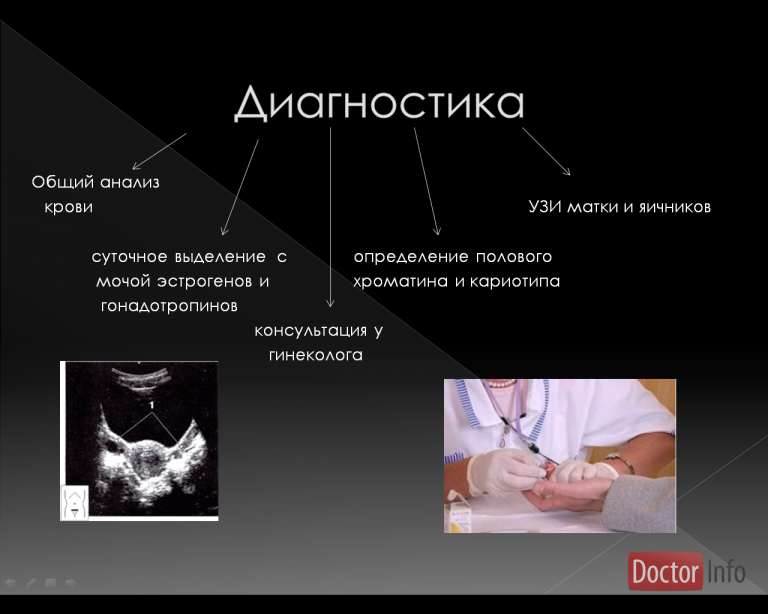 Диагностика

Общий анализ крови

суточное выделение с мочой эстрогенов и гонадотропинов

консультация у гинеколога

определение полового хроматина и кариотипа

УЗИ матки и яичников

1

Doctor Info